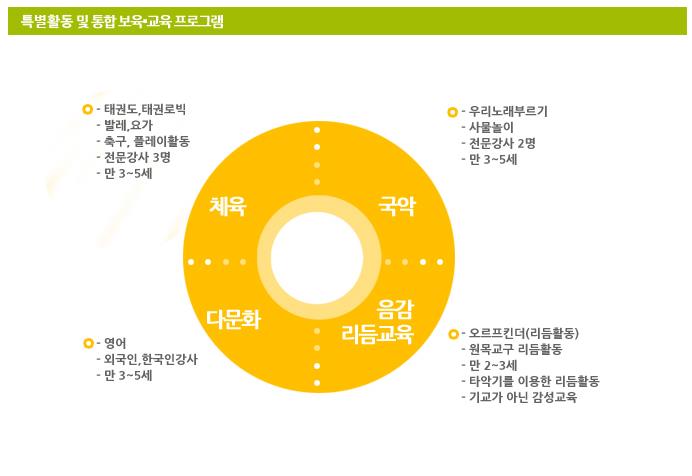 특별활동 및 통합 보육•교육 프로그램

- 태권도,태권로빅
- 발레,요가
- 축구, 플레이활동
- 전문강사 3명
- 만 3~5세

- 우리노래부르기
- 사물놀이
- 전문강사 2명
- 만 3~5세

체육

국악

다문화

음감 리듬교육

- 영어
- 외국인,한국인강사
- 만 3~5세

- 오르프킨더(리듬활동)
- 원목교구 리듬활동
- 만 2~3세
- 타악기를 이용한 리듬활동
- 기교가 아닌 감성교육